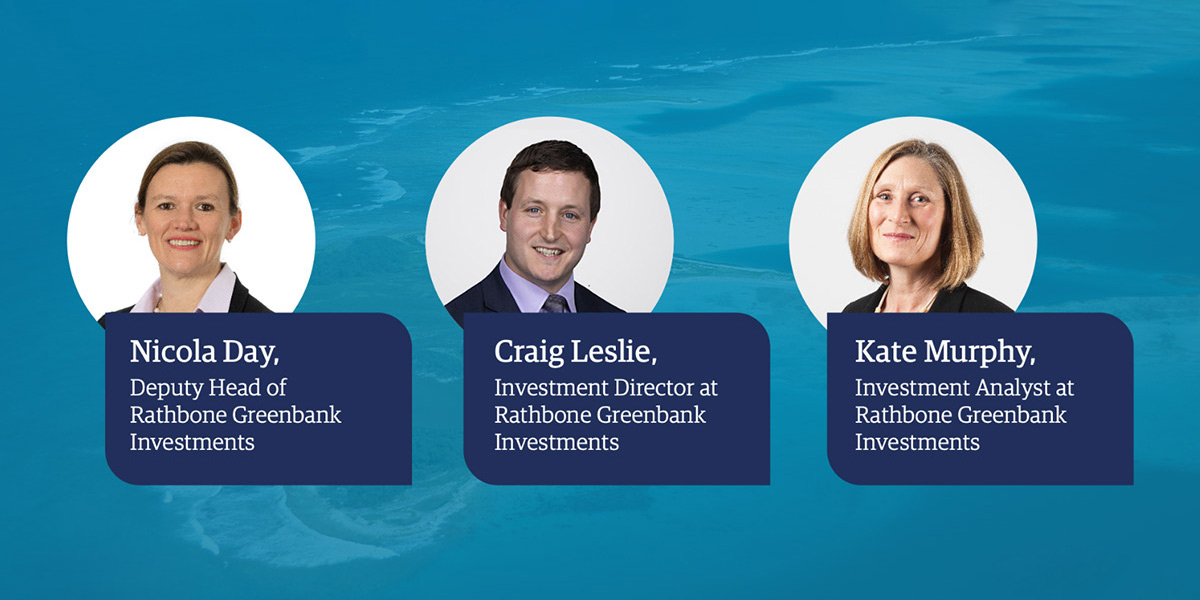 Nicola Day,
Deputy Head of Rathbone Greenbank Investments

Craig Leslie,
Investment Director at Rathbone Greenbank Investments

Kate Murphy,
Investment Analyst at Rathbone Greenbank Investments